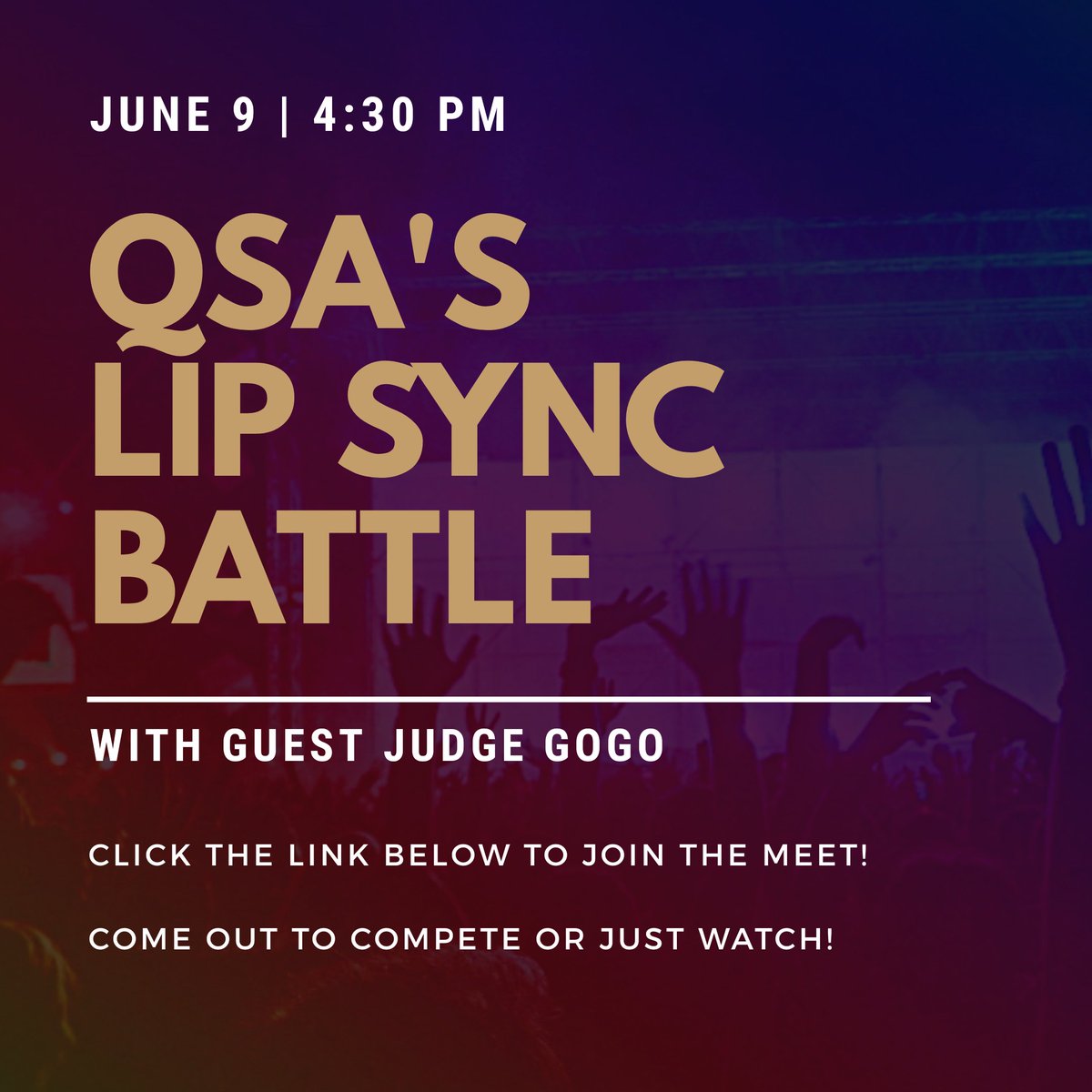 JUNE 9 | 4:30 PM

QSA'S
LIP SYNC
BATTLE

WITH GUEST JUDGE GOGO

CLICK THE LINK BELOW TO JOIN THE MEET!

COME OUT TO COMPETE OR JUST WATCH!